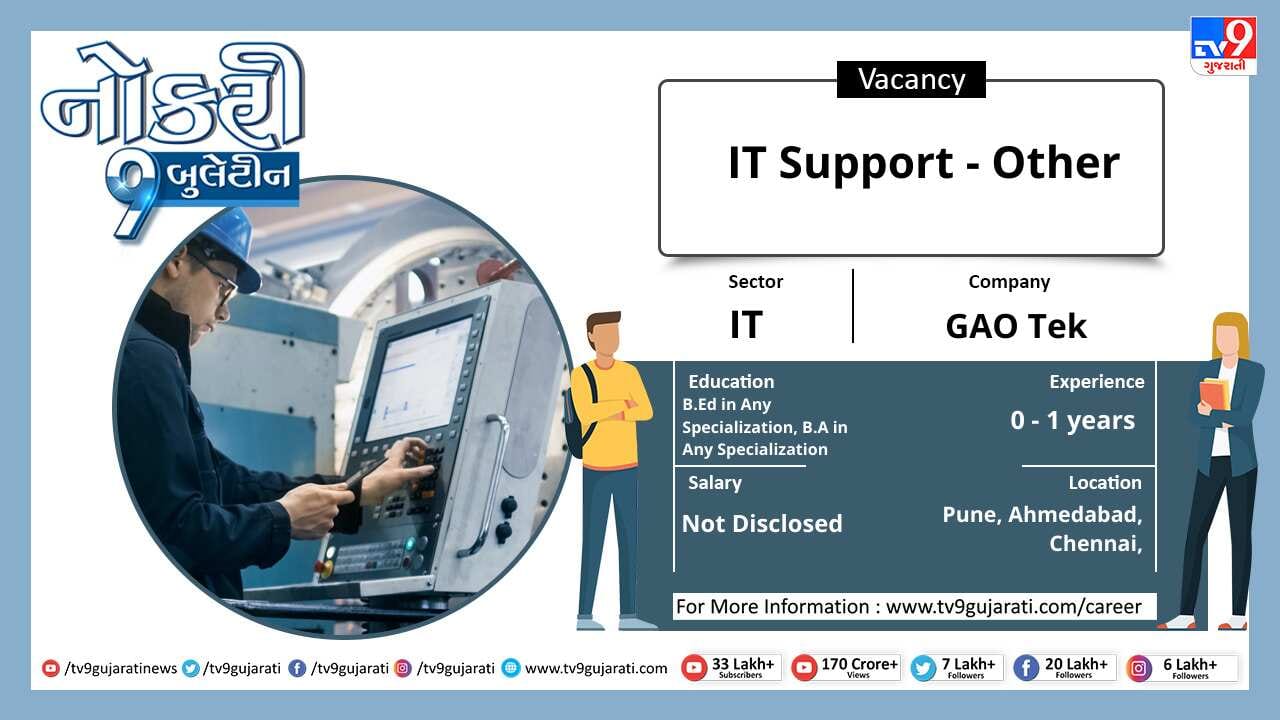 નોકરી 9 બુલેટીન

TV9 ગુજરાતી

Vacancy

IT Support - Other

Sector
IT

Company
GAO Tek

Education
B.Ed in Any Specialization, B.A in Any Specialization

Experience
0 - 1 years

Salary
Not Disclosed

Location
Pune, Ahmedabad, Chennai,

For More Information : www.tv9gujarati.com/career

/tv9gujaratinews /tv9gujarati /tv9gujarati /tv9gujarati www.tv9gujarati.com

33 Lakh+ Subscribers
170 Crore+ Views
7 Lakh+ Followers
20 Lakh+ Followers
6 Lakh+ Followers